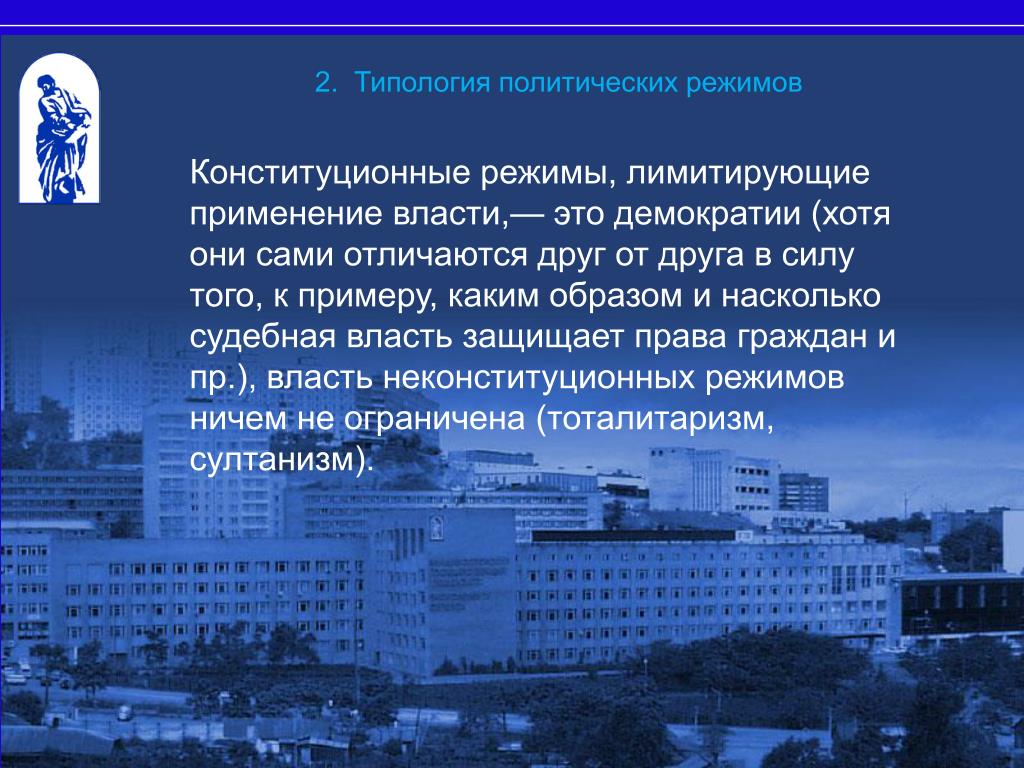 2. Типология политических режимов

Конституционные режимы, лимитирующие применение власти,— это демократии (хотя они сами отличаются друг от друга в силу того, к примеру, каким образом и насколько судебная власть защищает права граждан и пр.), власть неконституционных режимов ничем не ограничена (тоталитаризм, султанизм).